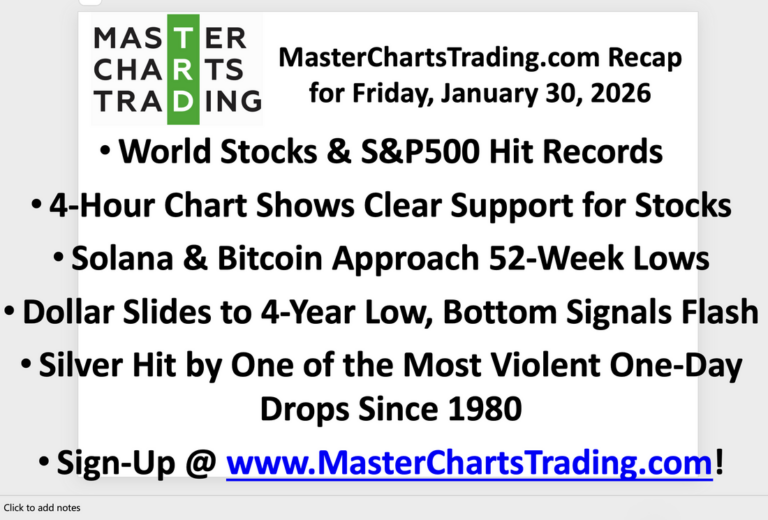 MASTER
CHARTS
TRADING

MasterChartsTrading.com Recap for Friday, January 30, 2026

• World Stocks & S&P500 Hit Records

• 4-Hour Chart Shows Clear Support for Stocks

• Solana & Bitcoin Approach 52-Week Lows

• Dollar Slides to 4-Year Low, Bottom Signals Flash

• Silver Hit by One of the Most Violent One-Day Drops Since 1980

• Sign-Up @ www.MasterChartsTrading.com!

Click to add notes